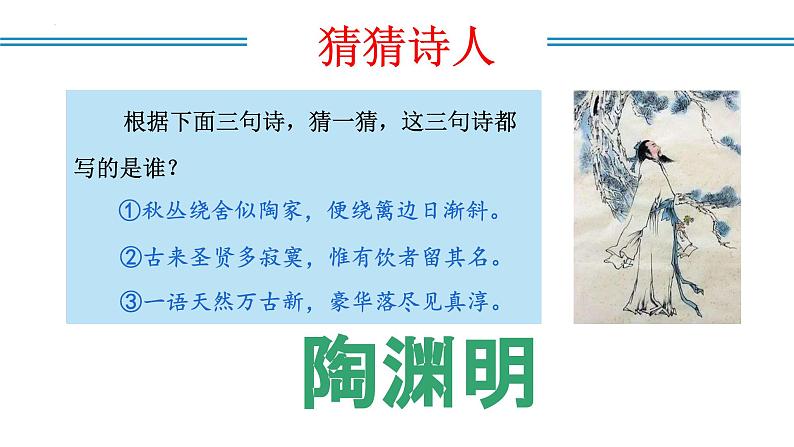 猜猜诗人

根据下面三句诗，猜一猜，这三句诗都写的是谁？

①秋丛绕舍似陶家，便绕篱边日渐斜。

②古来圣贤多寂寞，惟有饮者留其名。

③一语天然万古新，豪华落尽见真淳。

陶渊明